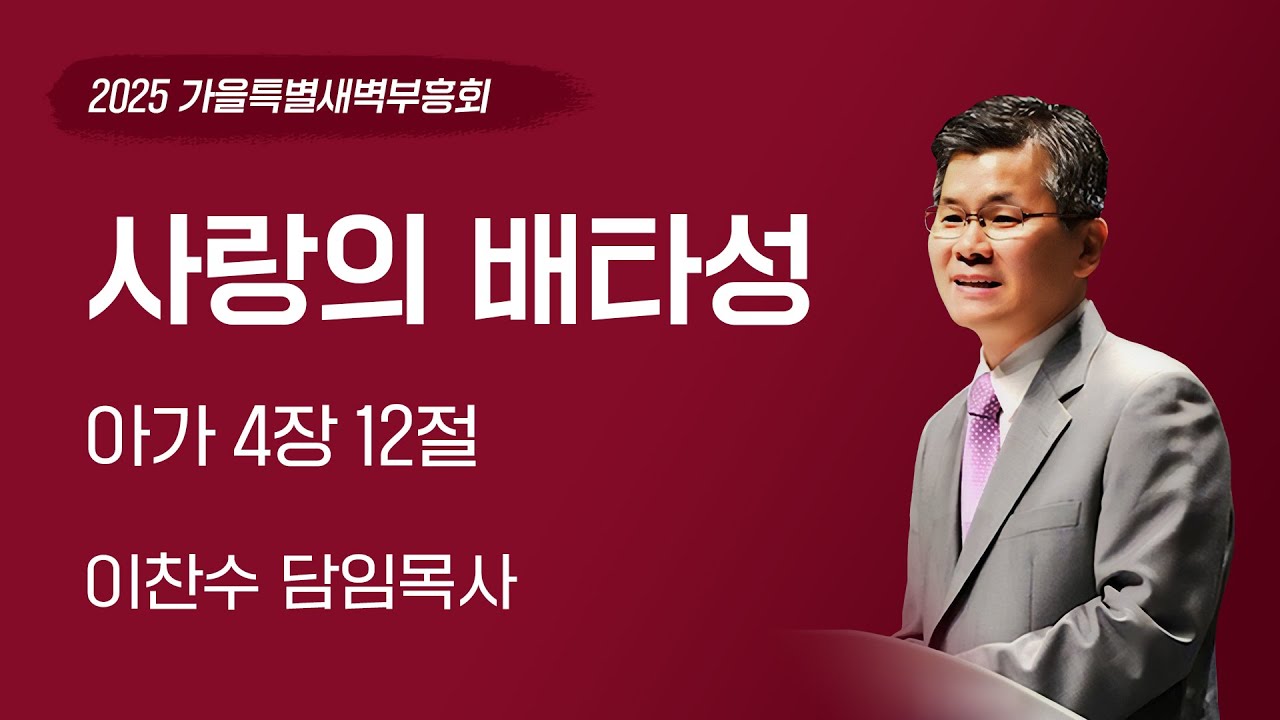 2025 가을특별새벽부흥회

사랑의 배타성

아가 4장 12절

이찬수 담임목사